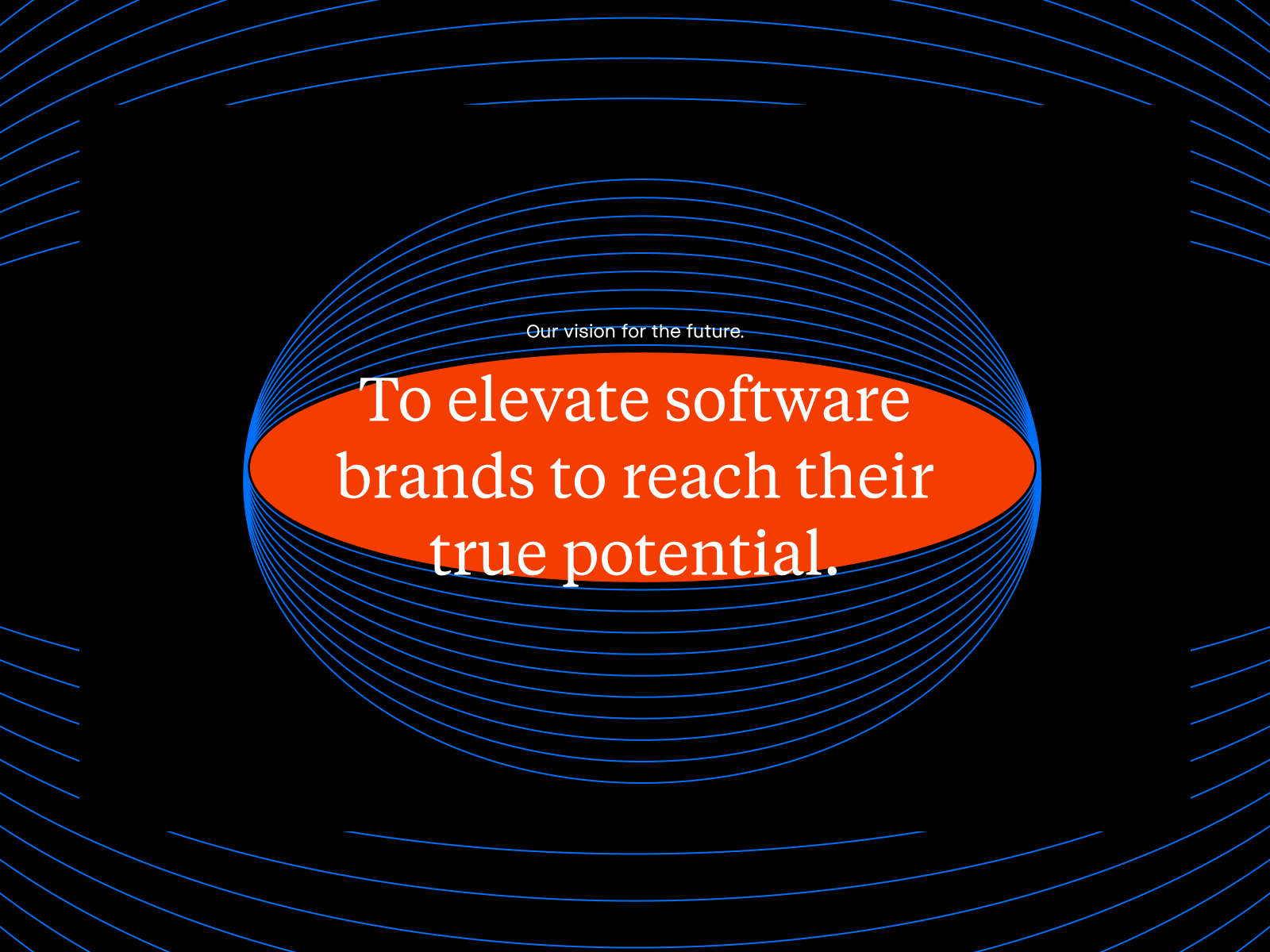 Our vision for the future.

To elevate software brands to reach their true potential.